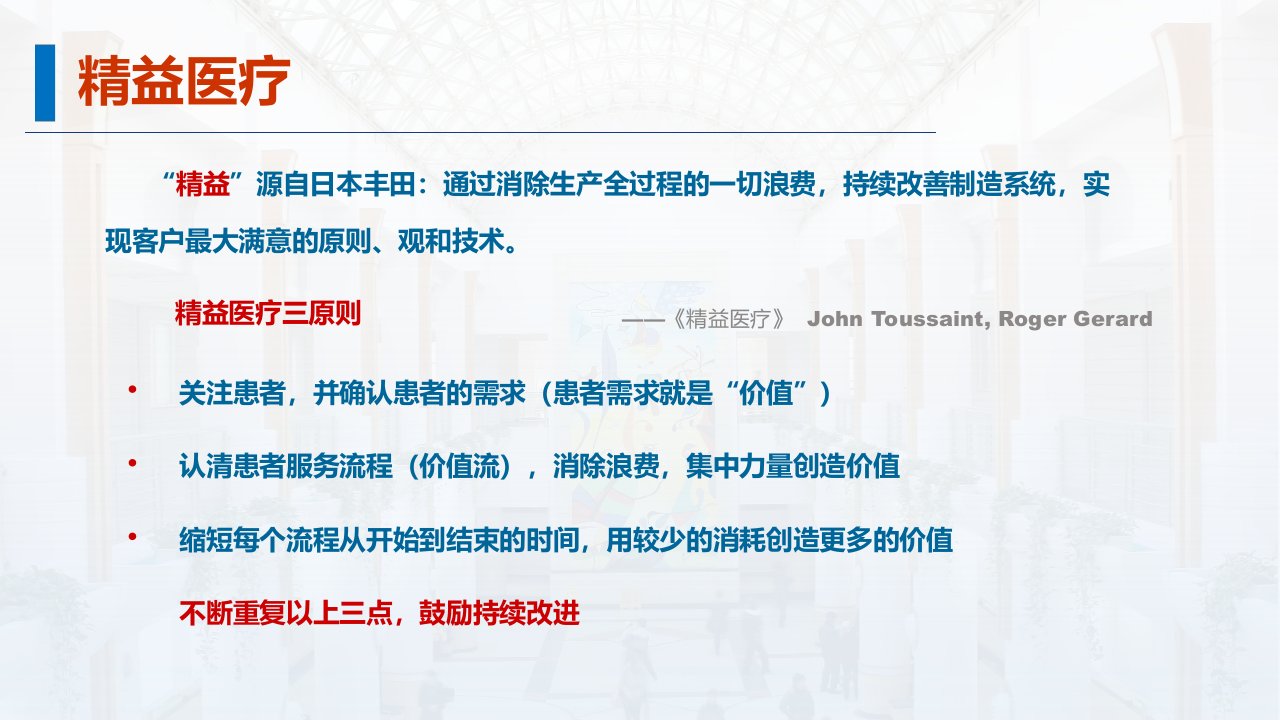 精益医疗

“精益”源自日本丰田：通过消除生产全过程的一切浪费，持续改善制造系统，实现客户最大满意的原则、观和技术。

精益医疗三原则

——《精益医疗》 John Toussaint, Roger Gerard

• 关注患者，并确认患者的需求（患者需求就是“价值”）

• 认清患者服务流程（价值流），消除浪费，集中力量创造价值

• 缩短每个流程从开始到结束的时间，用较少的消耗创造更多的价值

不断重复以上三点，鼓励持续改进